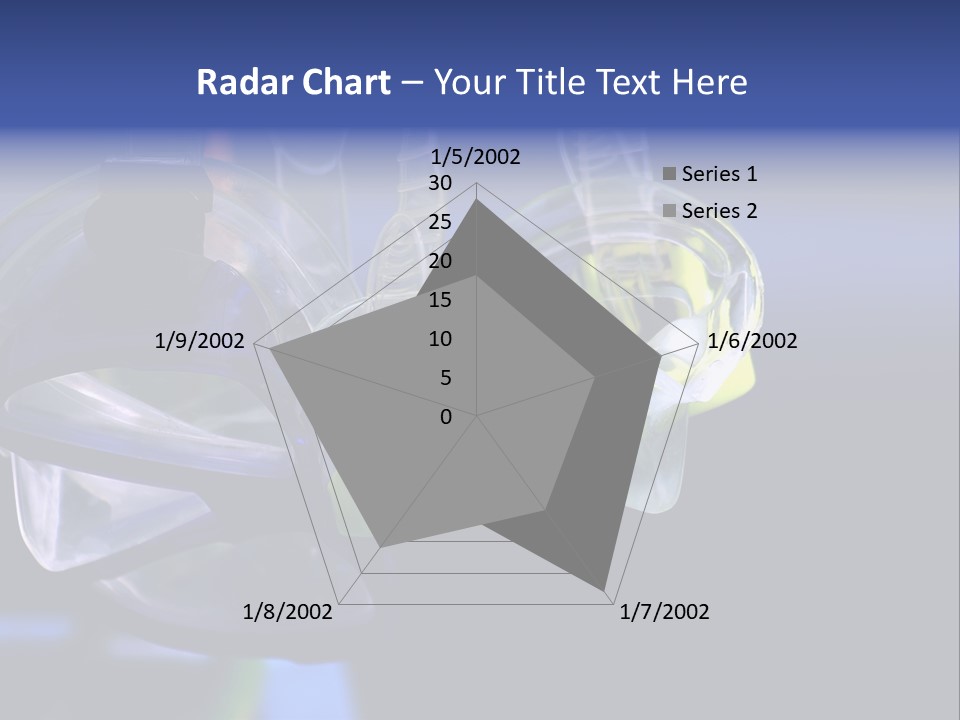 Radar Chart – Your Title Text Here

1/5/2002
30
25
20
15
10
5
0
1/6/2002
1/7/2002
1/8/2002
1/9/2002

Series 1
Series 2